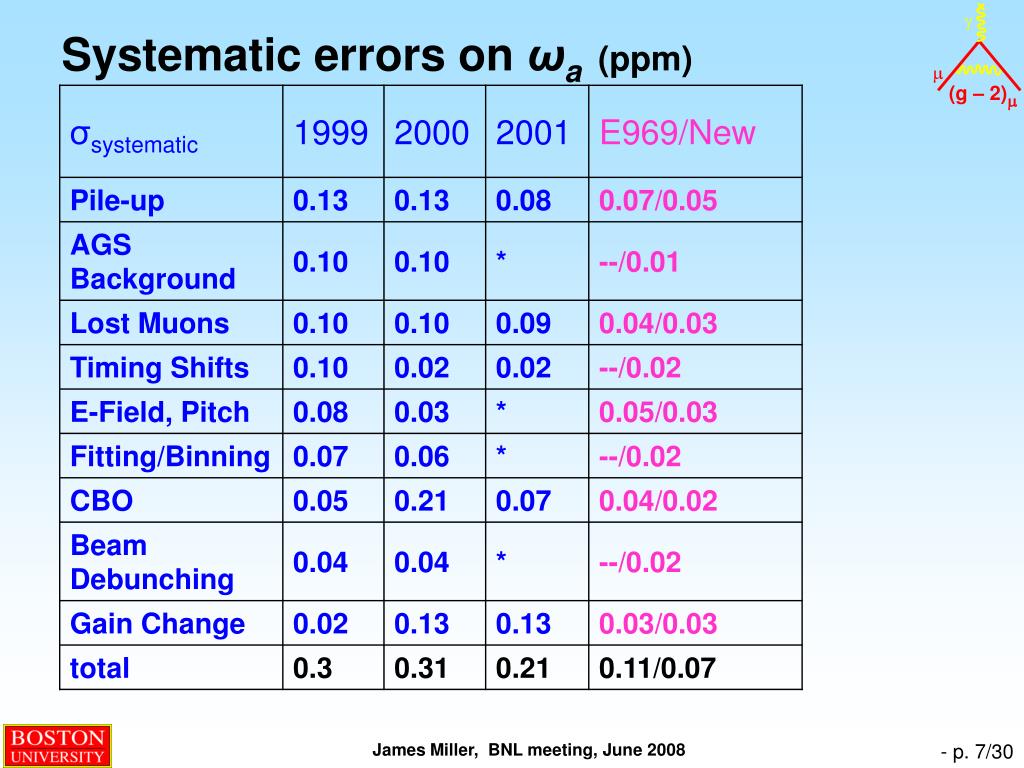 Systematic errors on $\omega_a$ (ppm)

$\gamma$
$\mu$
$(g-2)_\mu$

| $\sigma_{systematic}$ | 1999 | 2000 | 2001 | E969/New |
|---|---|---|---|---|
| Pile-up | 0.13 | 0.13 | 0.08 | 0.07/0.05 |
| AGS Background | 0.10 | 0.10 | * | --/0.01 |
| Lost Muons | 0.10 | 0.10 | 0.09 | 0.04/0.03 |
| Timing Shifts | 0.10 | 0.02 | 0.02 | --/0.02 |
| E-Field, Pitch | 0.08 | 0.03 | * | 0.05/0.03 |
| Fitting/Binning | 0.07 | 0.06 | * | --/0.02 |
| CBO | 0.05 | 0.21 | 0.07 | 0.04/0.02 |
| Beam Debunching | 0.04 | 0.04 | * | --/0.02 |
| Gain Change | 0.02 | 0.13 | 0.13 | 0.03/0.03 |
| total | 0.3 | 0.31 | 0.21 | 0.11/0.07 |

BOSTON UNIVERSITY

James Miller, BNL meeting, June 2008

- p. 7/30